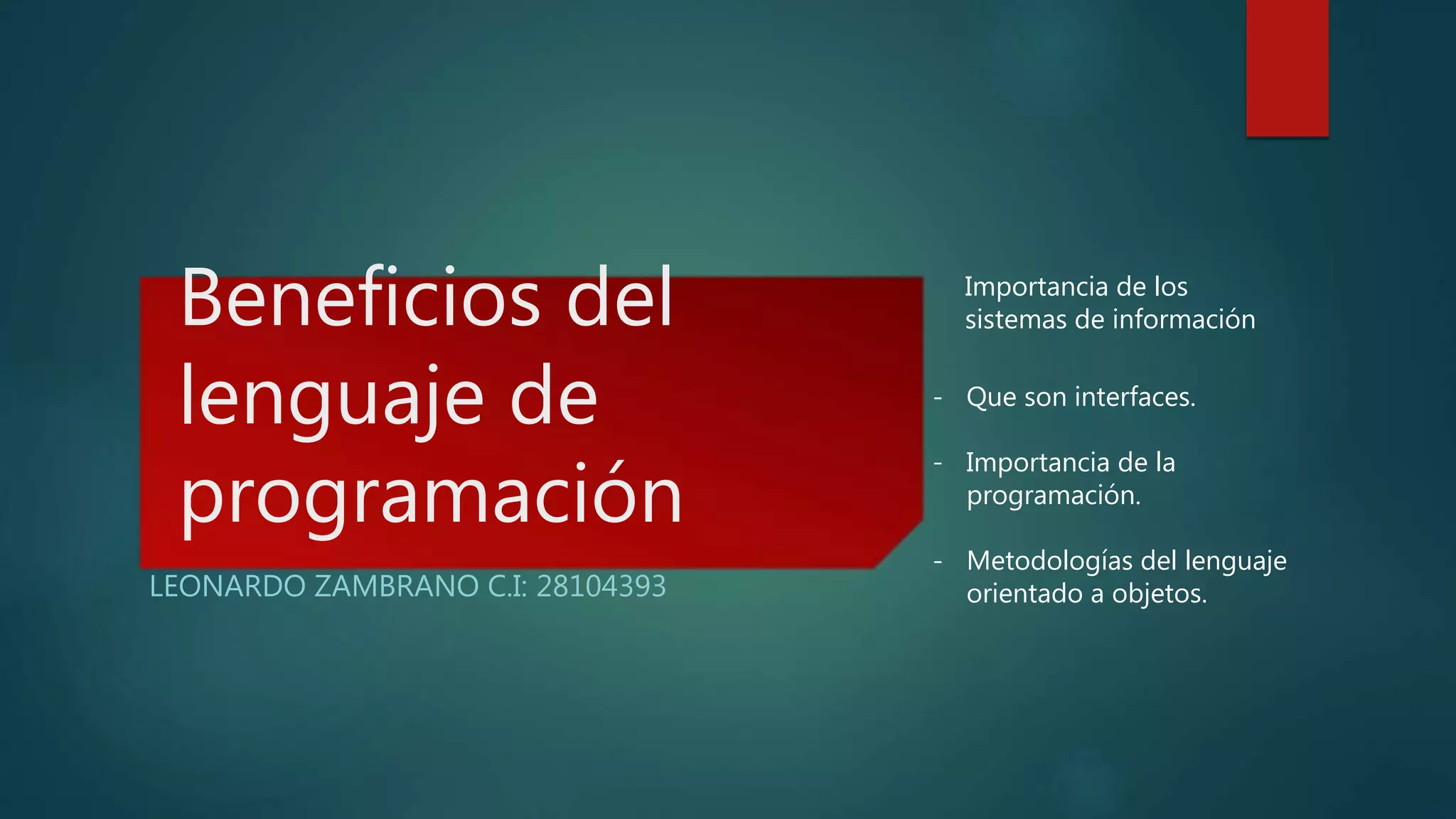 Beneficios del lenguaje de programación

LEONARDO ZAMBRANO C.I: 28104393

Importancia de los sistemas de información

- Que son interfaces.

- Importancia de la programación.

- Metodologías del lenguaje orientado a objetos.